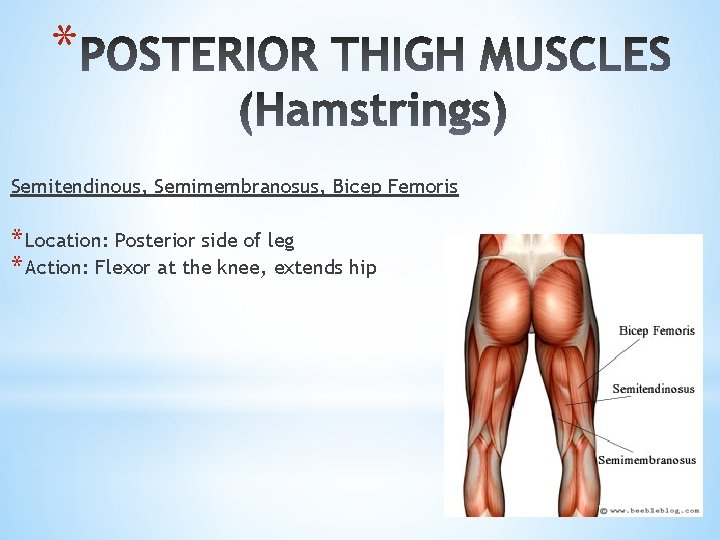 *POSTERIOR THIGH MUSCLES (Hamstrings)

Semitendinous, Semimembranosus, Bicep Femoris

*Location: Posterior side of leg
*Action: Flexor at the knee, extends hip

Bicep Femoris
Semitendinosus
Semimembranosus
© www.beebleblog.com